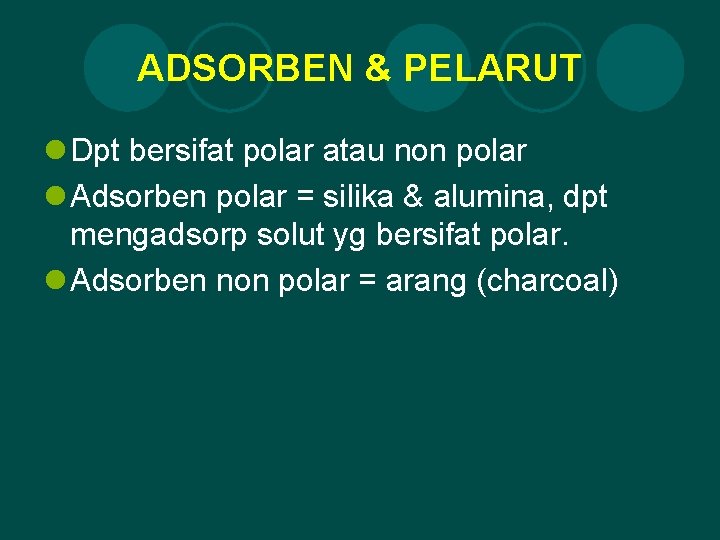 ADSORBEN & PELARUT

Dpt bersifat polar atau non polar

Adsorben polar = silika & alumina, dpt mengadsorp solut yg bersifat polar.

Adsorben non polar = arang (charcoal)